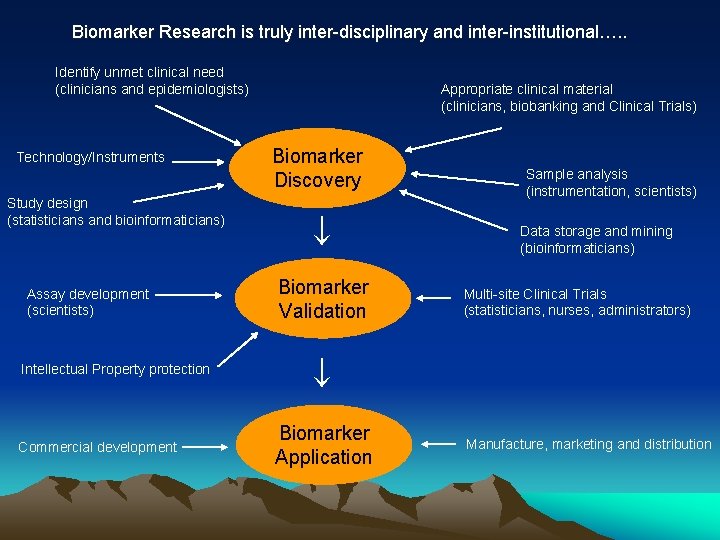 Biomarker Research is truly inter-disciplinary and inter-institutional…..

Identify unmet clinical need
(clinicians and epidemiologists)

Appropriate clinical material
(clinicians, biobanking and Clinical Trials)

Technology/Instruments

Biomarker
Discovery

Sample analysis
(instrumentation, scientists)

Study design
(statisticians and bioinformaticians)

Data storage and mining
(bioinformaticians)

Assay development
(scientists)

Biomarker
Validation

Multi-site Clinical Trials
(statisticians, nurses, administrators)

Intellectual Property protection

Commercial development

Biomarker
Application

Manufacture, marketing and distribution